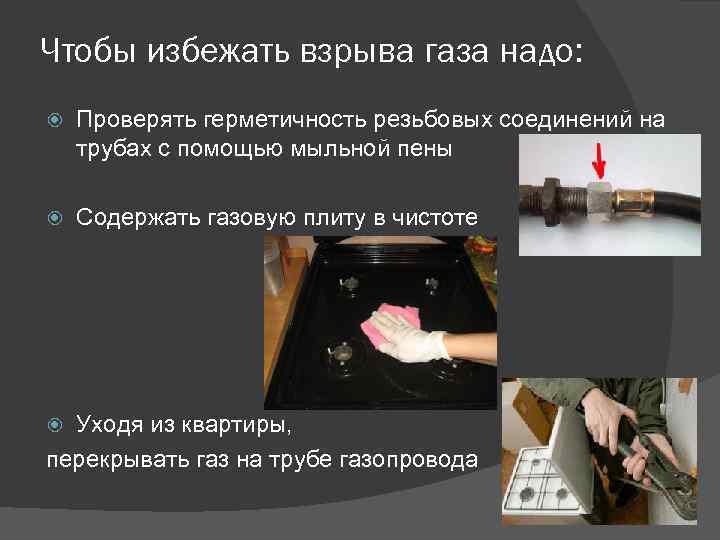 Чтобы избежать взрыва газа надо:

Проверять герметичность резьбовых соединений на трубах с помощью мыльной пены

Содержать газовую плиту в чистоте

Уходя из квартиры,
перекрывать газ на трубе газопровода